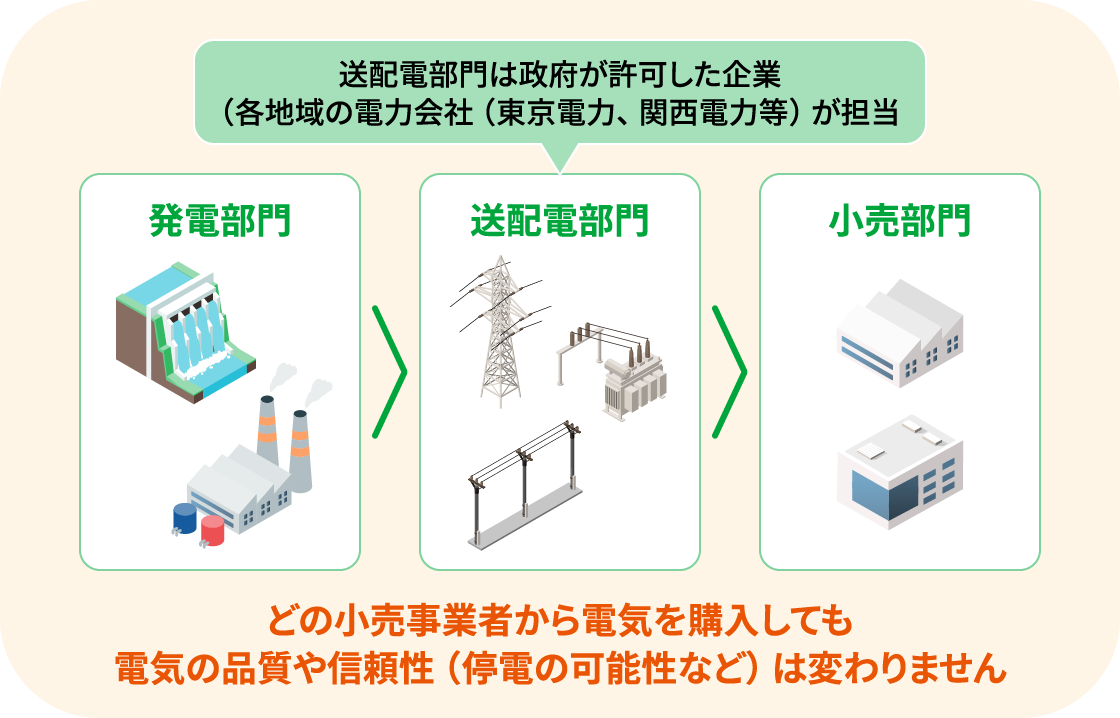 送配電部門は政府が許可した企業
（各地域の電力会社（東京電力、関西電力等）が担当

発電部門

送配電部門

小売部門

どの小売事業者から電気を購入しても
電気の品質や信頼性（停電の可能性など）は変わりません